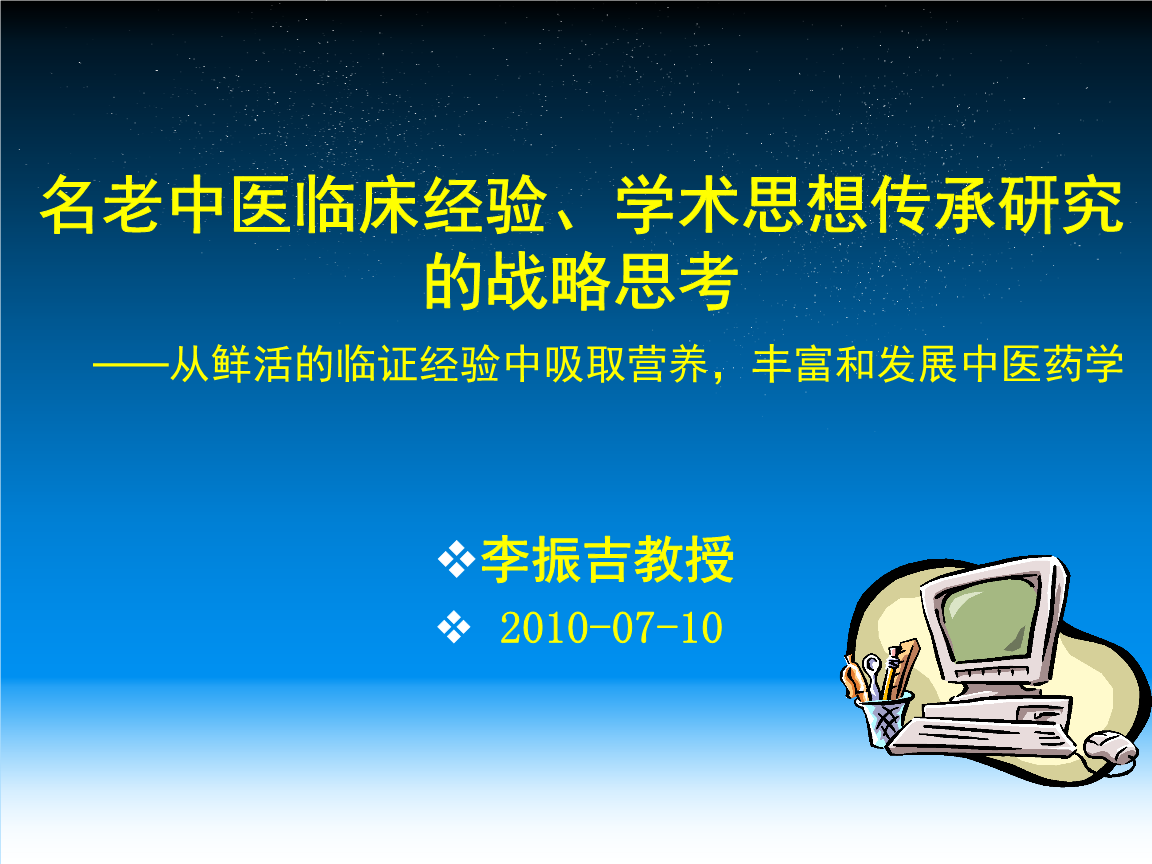 名老中医临床经验、学术思想传承研究的战略思考

——从鲜活的临证经验中吸取营养，丰富和发展中医药学

❖李振吉教授

❖ 2010-07-10